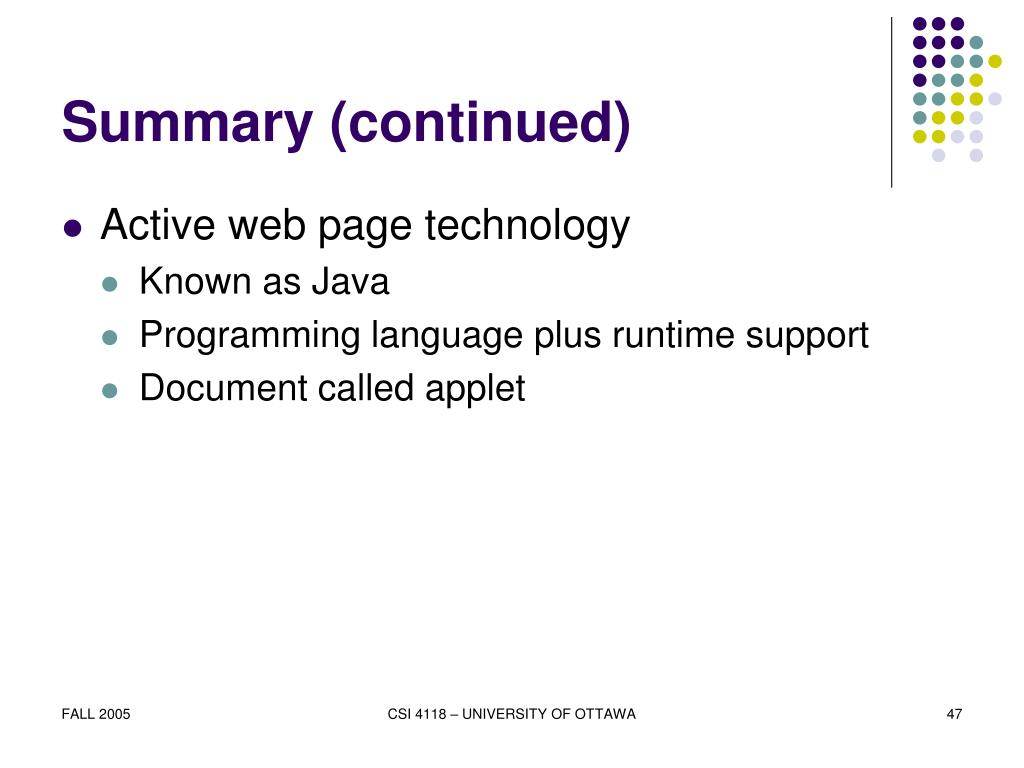 Summary (continued)

- Active web page technology
  - Known as Java
  - Programming language plus runtime support
  - Document called applet

FALL 2005

CSI 4118 – UNIVERSITY OF OTTAWA

47